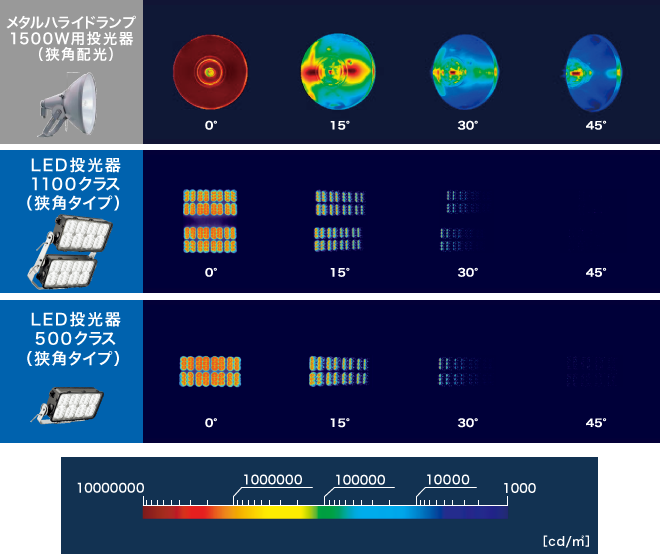 メタルハライドランプ
1500W用投光器
（狭角配光）

0°
15°
30°
45°

LED投光器
1100クラス
（狭角タイプ）

0°
15°
30°
45°

LED投光器
500クラス
（狭角タイプ）

0°
15°
30°
45°

10000000
1000000
100000
10000
1000

[cd/㎡]